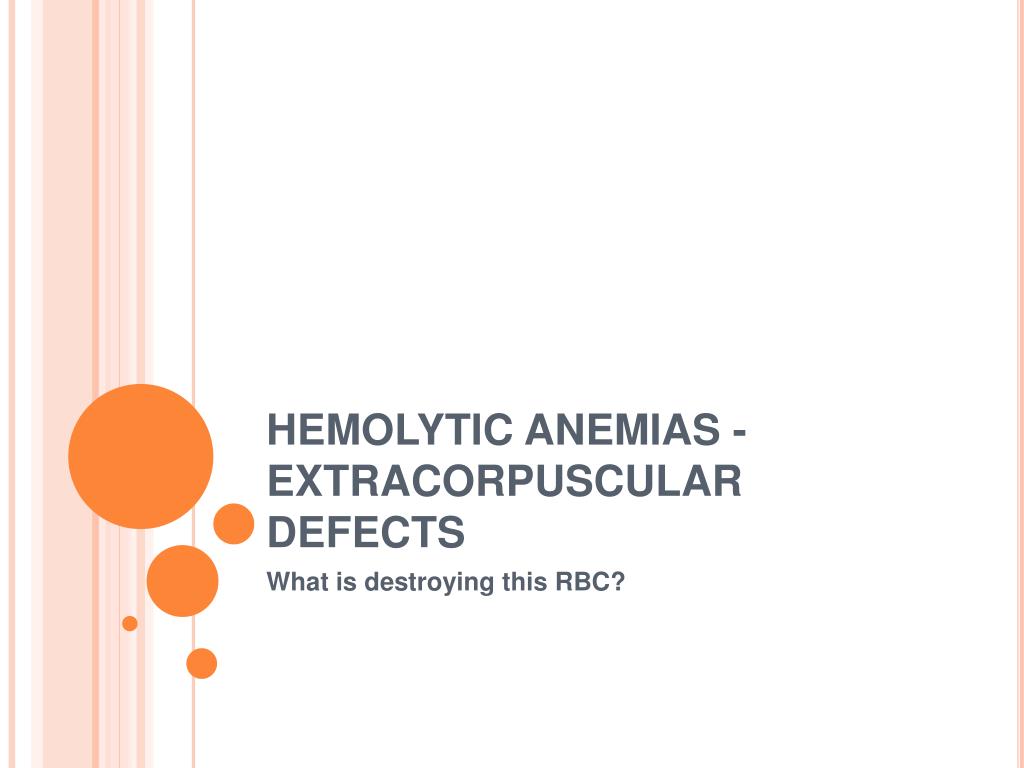 HEMOLYTIC ANEMIAS - EXTRACORPUSCULAR DEFECTS

What is destroying this RBC?